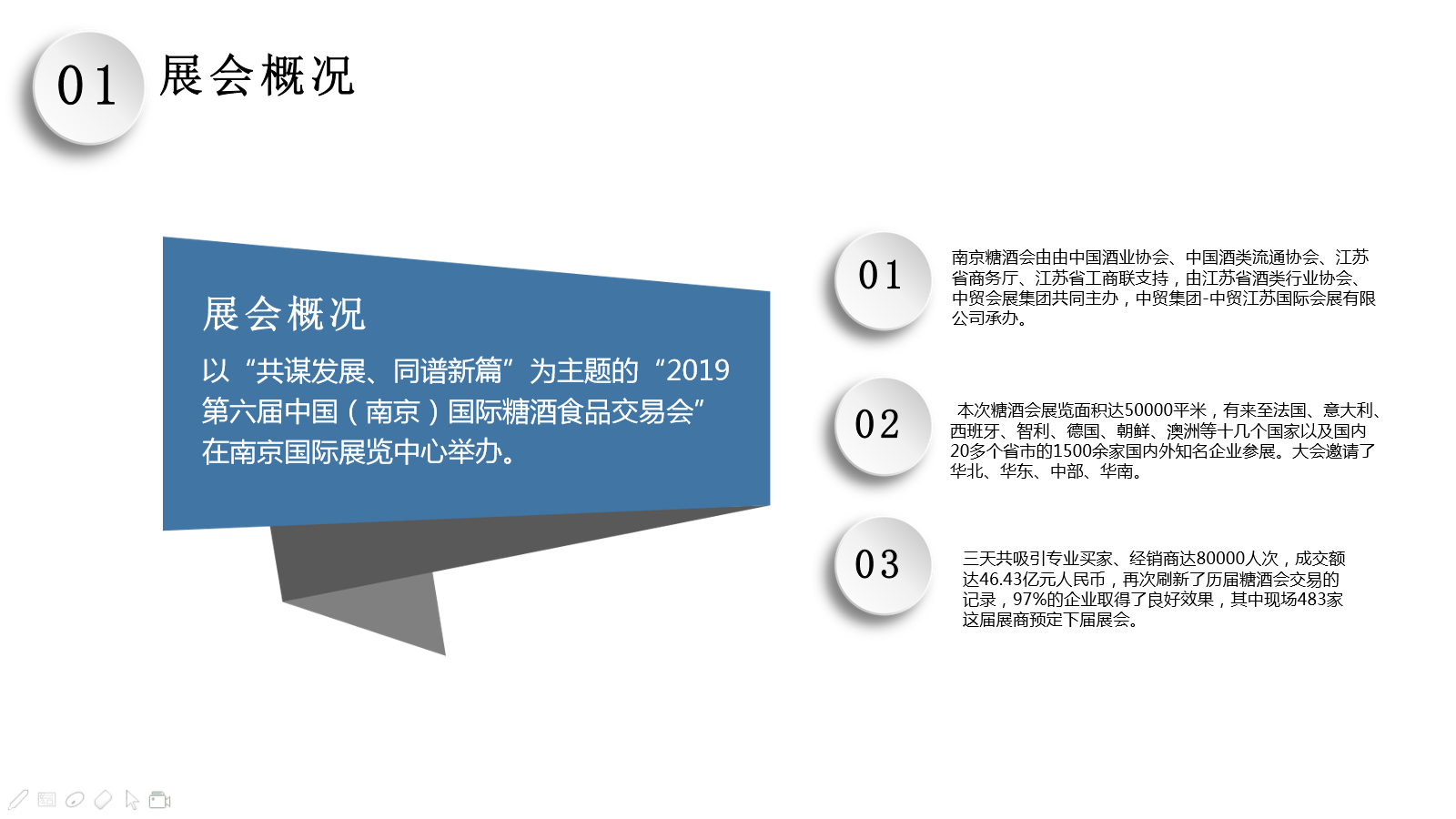 01 展会概况

展会概况

以“共谋发展、同谱新篇”为主题的“2019第六届中国（南京）国际糖酒食品交易会”在南京国际展览中心举办。

01

南京糖酒会由由中国酒业协会、中国酒类流通协会、江苏省商务厅、江苏省工商联支持，由江苏省酒类行业协会、中贸会展集团共同主办，中贸集团-中贸江苏国际会展有限公司承办。

02

本次糖酒会展览面积达50000平米，有来至法国、意大利、西班牙、智利、德国、朝鲜、澳洲等十几个国家以及国内20多个省市的1500余家国内外知名企业参展。大会邀请了华北、华东、中部、华南。

03

三天共吸引专业买家、经销商达80000人次，成交额达46.43亿元人民币，再次刷新了历届糖酒会交易的记录，97%的企业取得了良好效果，其中现场483家这届展商预定下届展会。